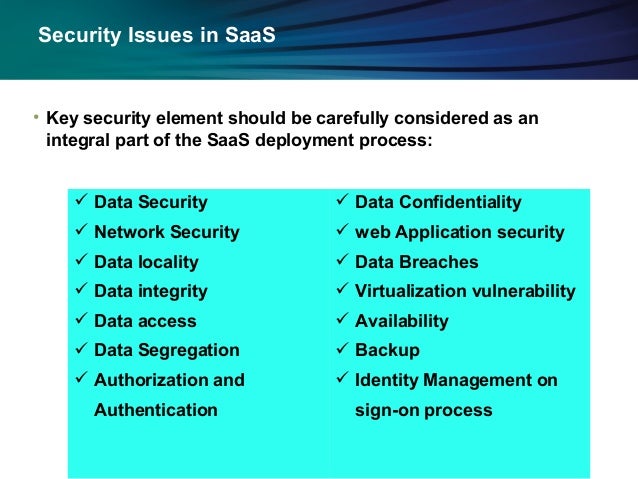 Security Issues in SaaS

• Key security element should be carefully considered as an integral part of the SaaS deployment process:

✓ Data Security
✓ Network Security
✓ Data locality
✓ Data integrity
✓ Data access
✓ Data Segregation
✓ Authorization and Authentication

✓ Data Confidentiality
✓ web Application security
✓ Data Breaches
✓ Virtualization vulnerability
✓ Availability
✓ Backup
✓ Identity Management on sign-on process